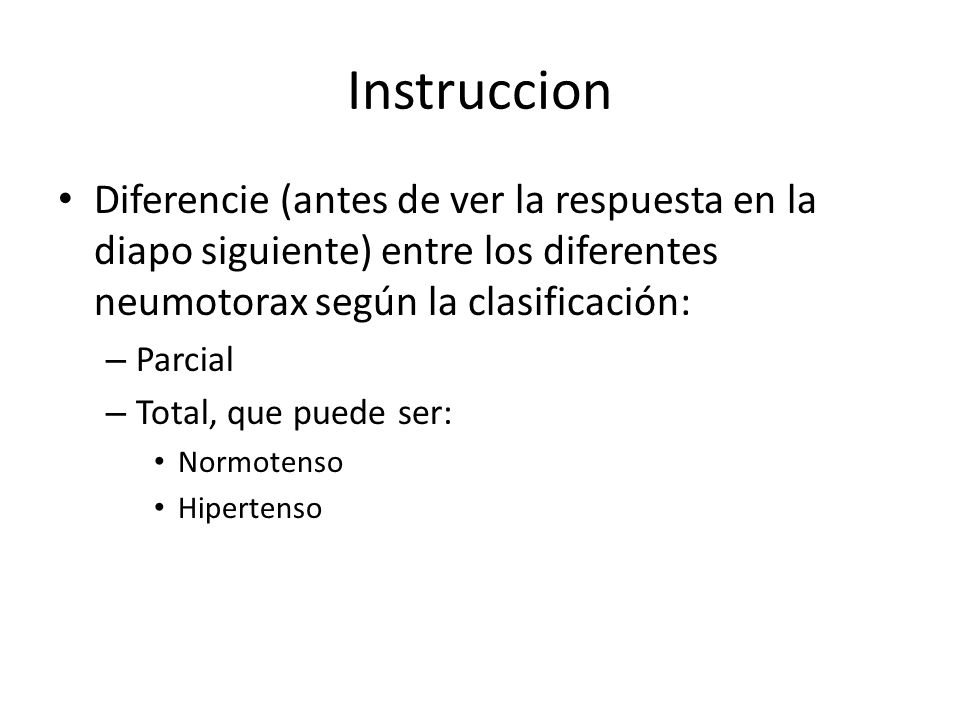 Instruccion

• Diferencie (antes de ver la respuesta en la diapo siguiente) entre los diferentes neumotorax según la clasificación:
– Parcial
– Total, que puede ser:
• Normotenso
• Hipertenso